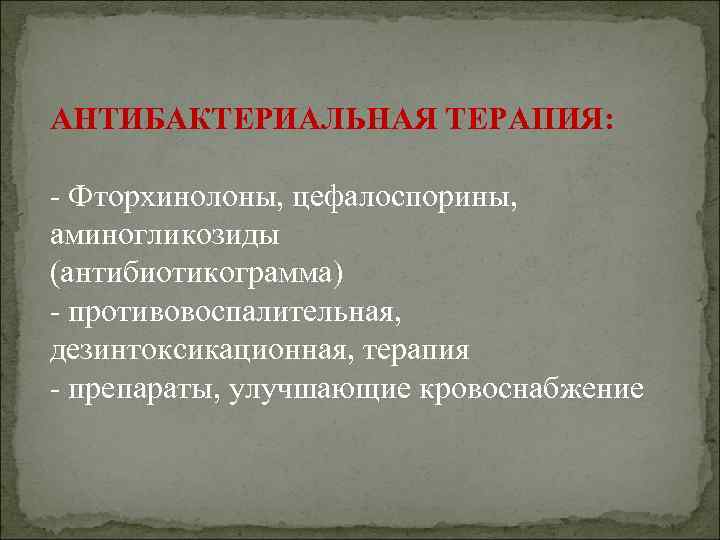 АНТИБАКТЕРИАЛЬНАЯ ТЕРАПИЯ:

- Фторхинолоны, цефалоспорины, аминогликозиды (антибиотикограмма)
- противовоспалительная, дезинтоксикационная, терапия
- препараты, улучшающие кровоснабжение